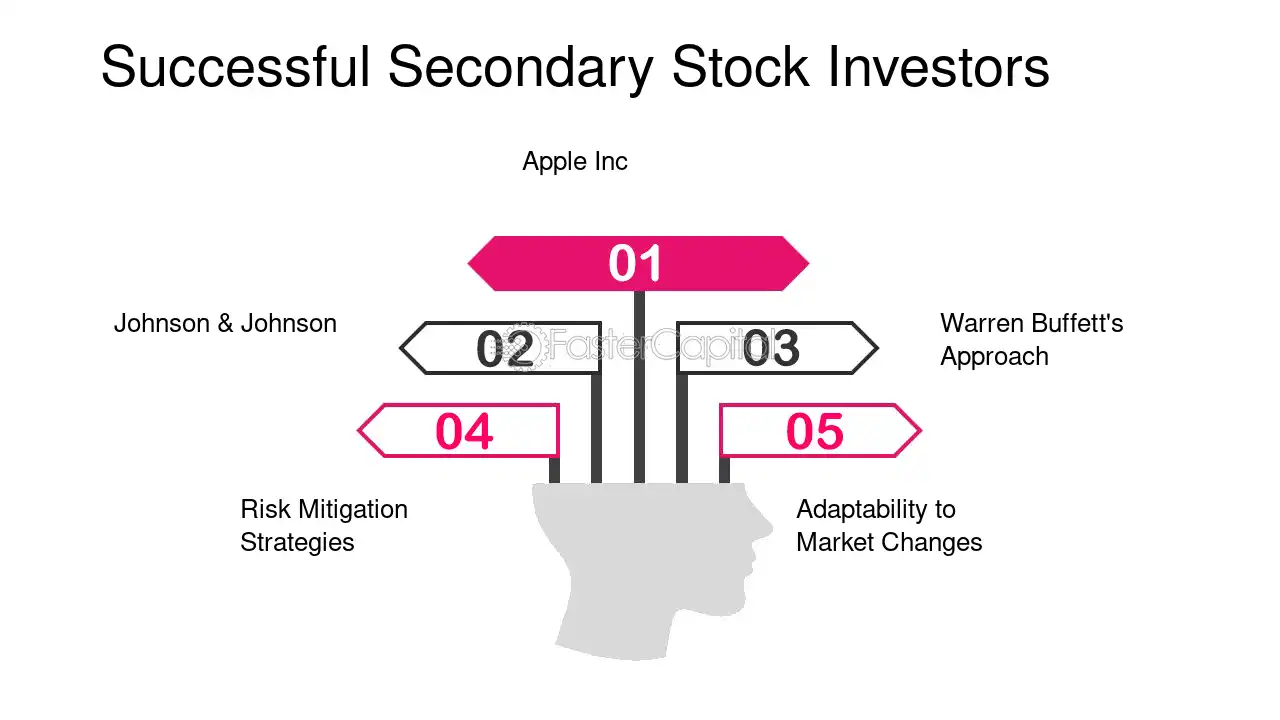 Successful Secondary Stock Investors

Apple Inc

01

Johnson & Johnson

02

03

Warren Buffett's Approach

04

05

Risk Mitigation Strategies

Adaptability to Market Changes

FasterCapital